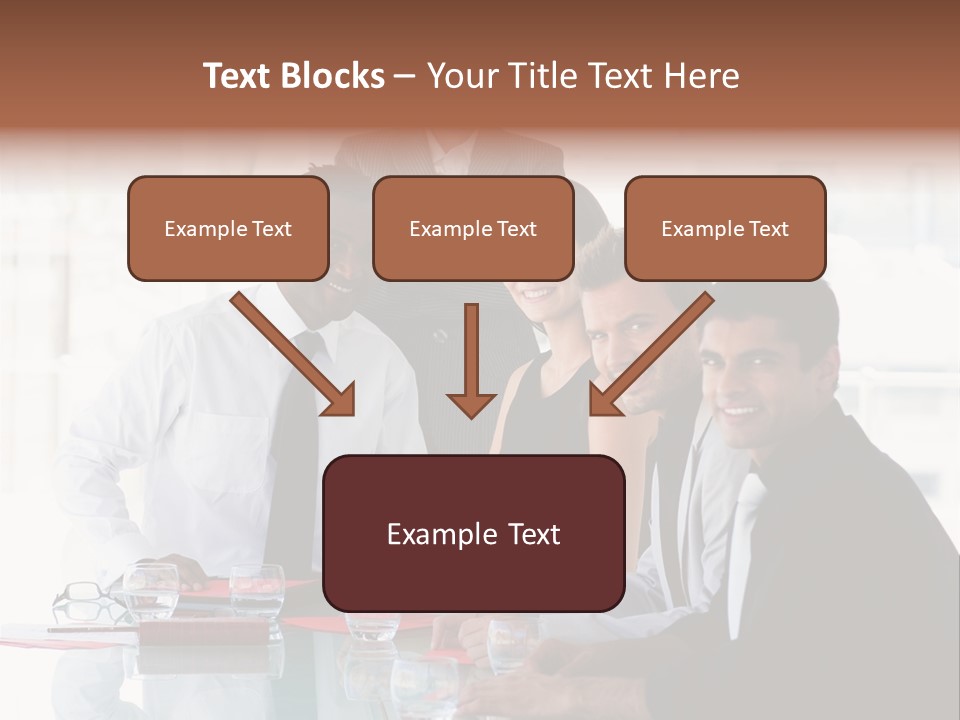 Text Blocks – Your Title Text Here

Example Text

Example Text

Example Text

Example Text